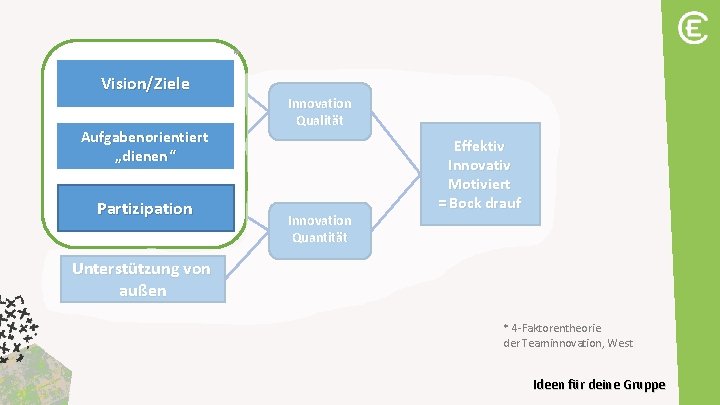 Vision/Ziele

Aufgabenorientiert „dienen“

Partizipation

Unterstützung von außen

Innovation Qualität

Innovation Quantität

Effektiv
Innovativ
Motiviert
= Bock drauf

* 4-Faktorentheorie der Teaminnovation, West

Ideen für deine Gruppe